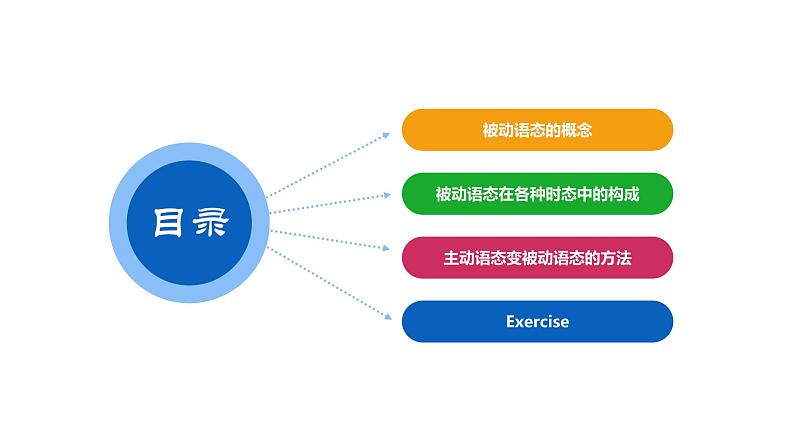 目录

被动语态的概念

被动语态在各种时态中的构成

主动语态变被动语态的方法

Exercise